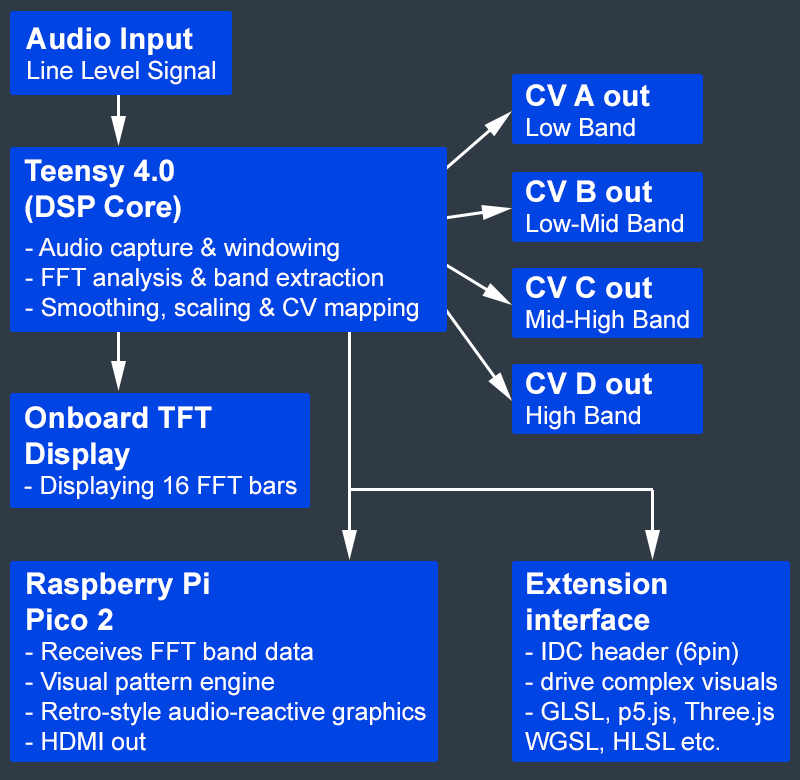 Audio Input
Line Level Signal

Teensy 4.0
(DSP Core)
- Audio capture & windowing
- FFT analysis & band extraction
- Smoothing, scaling & CV mapping

CV A out
Low Band

CV B out
Low-Mid Band

CV C out
Mid-High Band

CV D out
High Band

Onboard TFT Display
- Displaying 16 FFT bars

Raspberry Pi Pico 2
- Receives FFT band data
- Visual pattern engine
- Retro-style audio-reactive graphics
- HDMI out

Extension interface
- IDC header (6pin)
- drive complex visuals
- GLSL, p5.js, Three.js WGSL, HLSL etc.